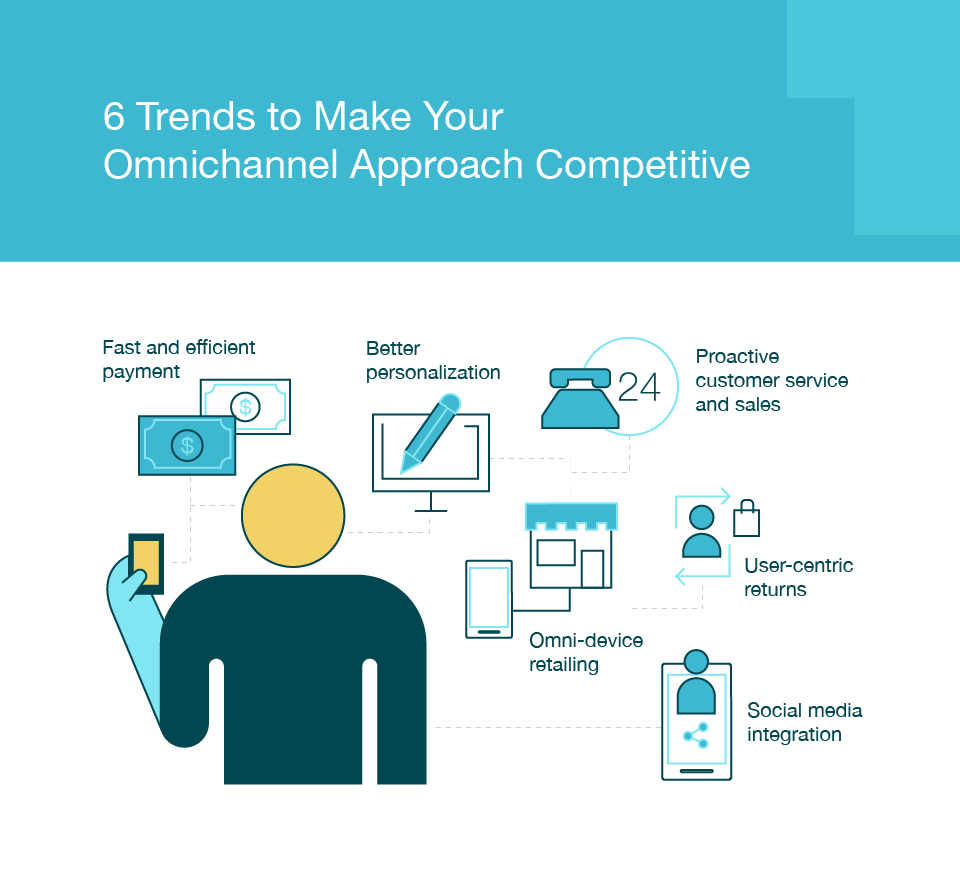 6 Trends to Make Your Omnichannel Approach Competitive

Fast and efficient payment

$

$

Better personalization

24

Proactive customer service and sales

User-centric returns

Omni-device retailing

Social media integration